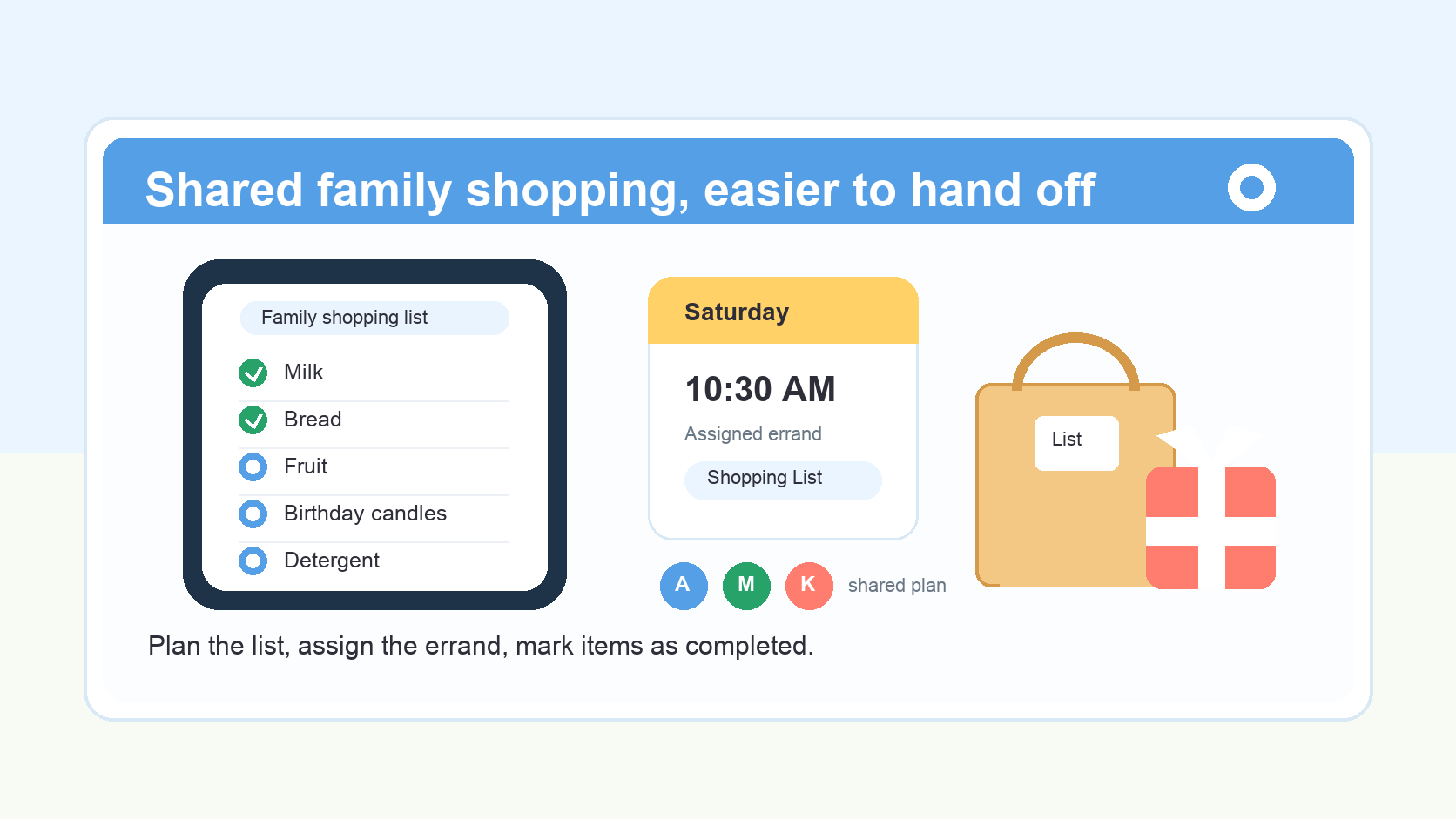 Shared family shopping, easier to hand off

Family shopping list

Milk

Bread

Fruit

Birthday candles

Detergent

Saturday

10:30 AM

Assigned errand

Shopping List

A M K shared plan

List

Plan the list, assign the errand, mark items as completed.